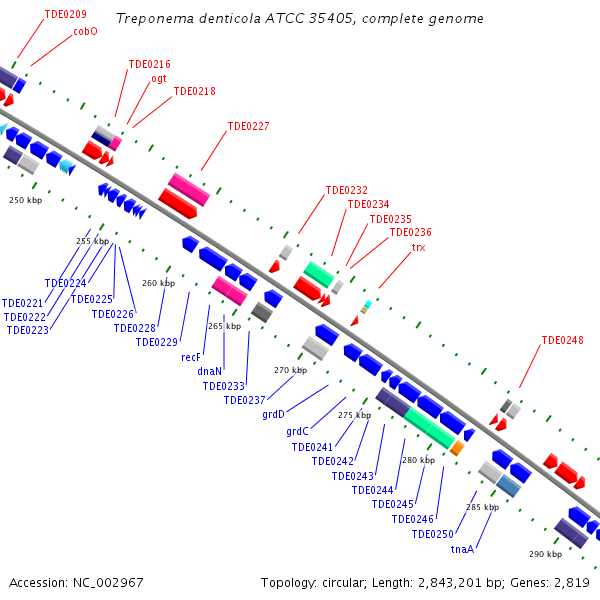 Treponema denticola ATCC 35405, complete genome

TDE0209
cobO
TDE0216
ogt
TDE0218
TDE0227
TDE0232
TDE0234
TDE0235
TDE0236
trx
TDE0248

250 kbp
255 kbp
260 kbp
265 kbp
270 kbp
275 kbp
280 kbp
285 kbp
290 kbp

TDE0224
TDE0221
TDE0222
TDE0223
TDE0225
TDE0226
TDE0228
TDE0229
recF
dnaN
TDE0233
TDE0237
grdD
grdC
TDE0241
TDE0242
TDE0243
TDE0244
TDE0245
TDE0246
TDE0250
tnaA

Accession: NC_002967

Topology: circular; Length: 2,843,201 bp; Genes: 2,819